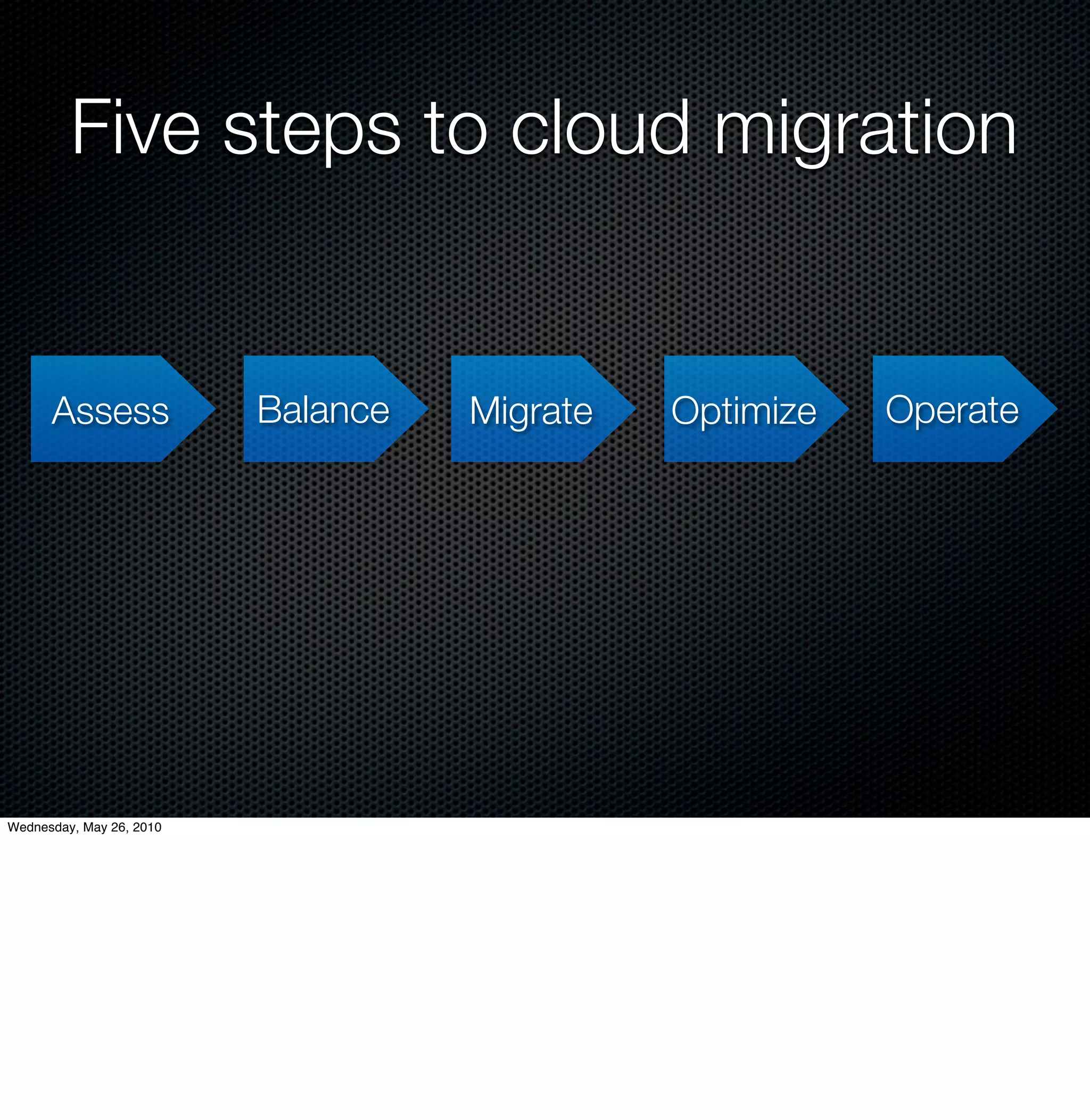 Five steps to cloud migration

Assess

Balance

Migrate

Optimize

Operate

Wednesday, May 26, 2010